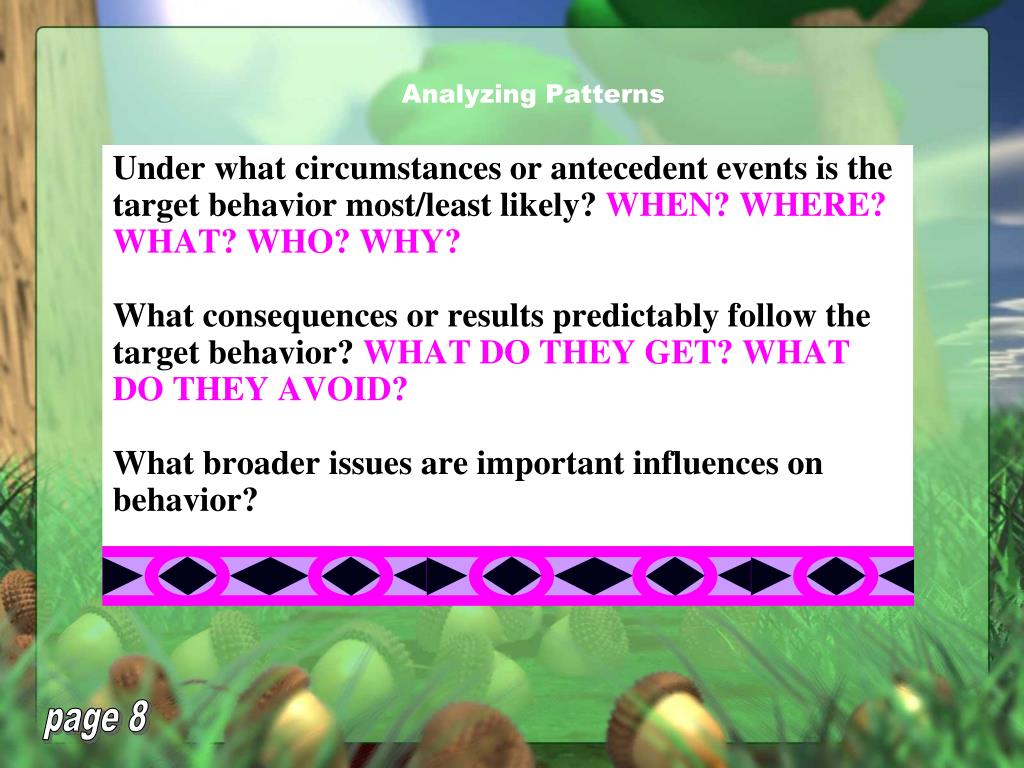 Analyzing Patterns

Under what circumstances or antecedent events is the target behavior most/least likely? WHEN? WHERE? WHAT? WHO? WHY?

What consequences or results predictably follow the target behavior? WHAT DO THEY GET? WHAT DO THEY AVOID?

What broader issues are important influences on behavior?

page 8